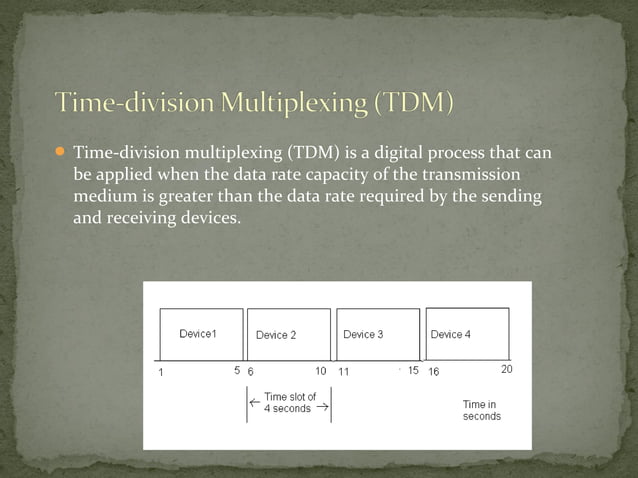 Time-division Multiplexing (TDM)

Time-division multiplexing (TDM) is a digital process that can be applied when the data rate capacity of the transmission medium is greater than the data rate required by the sending and receiving devices.

Device1

Device 2

Device 3

Device 4

1

5 6

10 11

15 16

20

← Time slot of 4 seconds →

Time in seconds